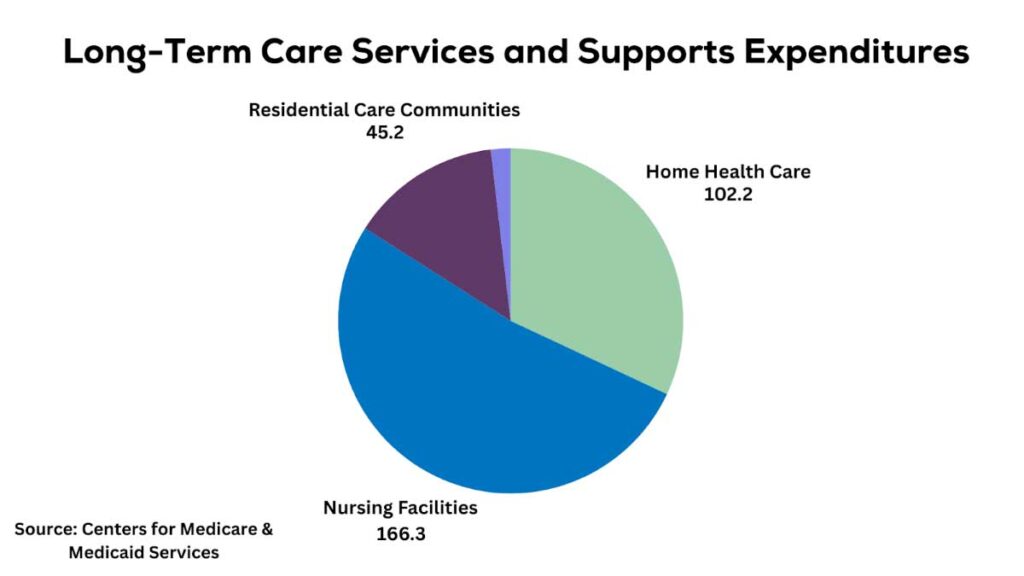 Long-Term Care Services and Supports Expenditures

Residential Care Communities
45.2

Home Health Care
102.2

Nursing Facilities
166.3

Source: Centers for Medicare & Medicaid Services